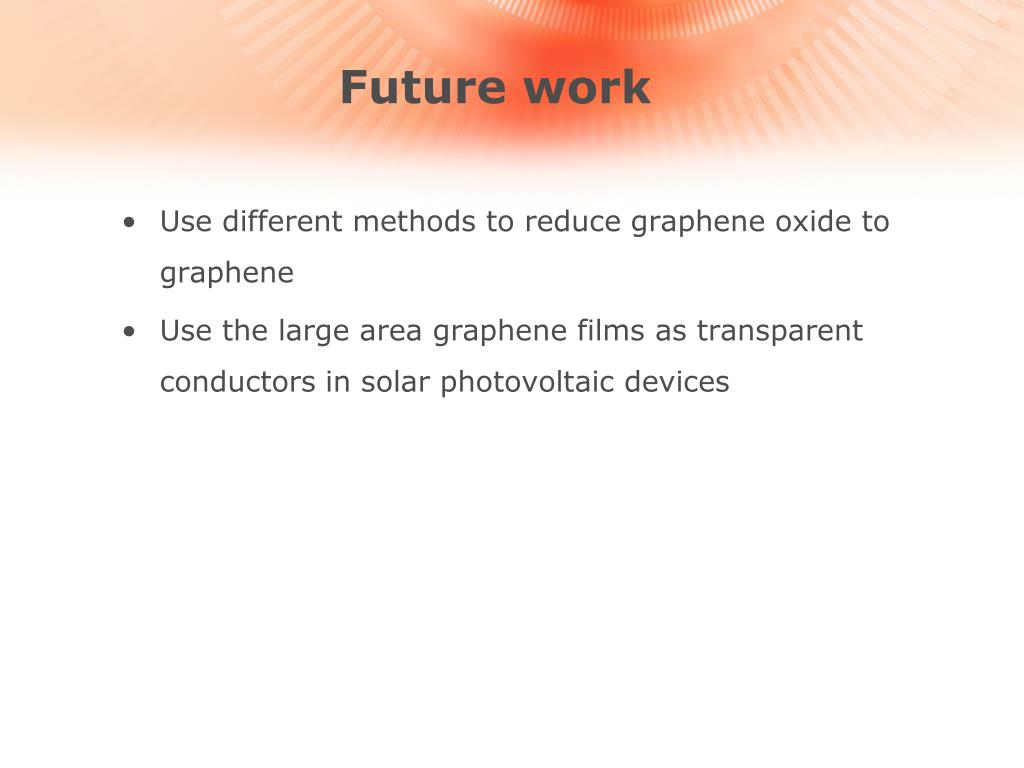 Future work

• Use different methods to reduce graphene oxide to graphene

• Use the large area graphene films as transparent conductors in solar photovoltaic devices